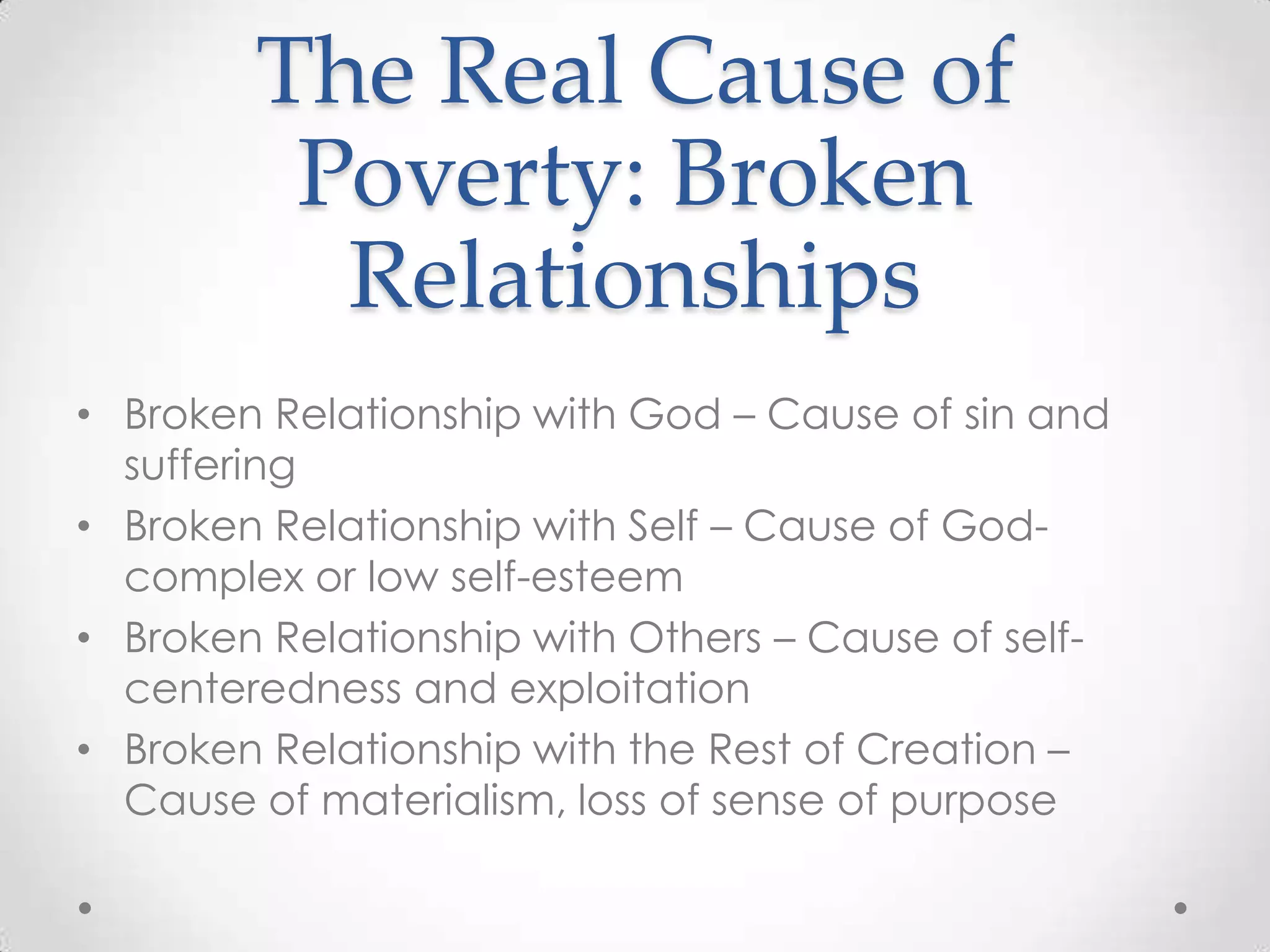 The Real Cause of Poverty: Broken Relationships

• Broken Relationship with God – Cause of sin and suffering
• Broken Relationship with Self – Cause of God-complex or low self-esteem
• Broken Relationship with Others – Cause of self-centeredness and exploitation
• Broken Relationship with the Rest of Creation – Cause of materialism, loss of sense of purpose